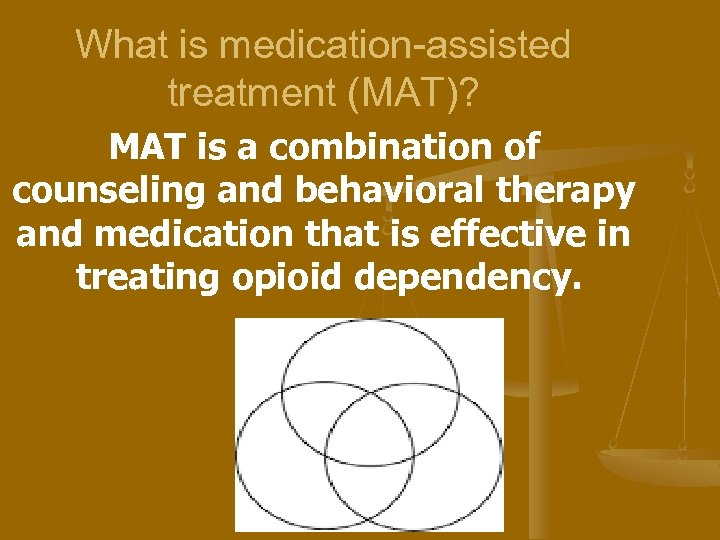 What is medication-assisted treatment (MAT)?

MAT is a combination of counseling and behavioral therapy and medication that is effective in treating opioid dependency.